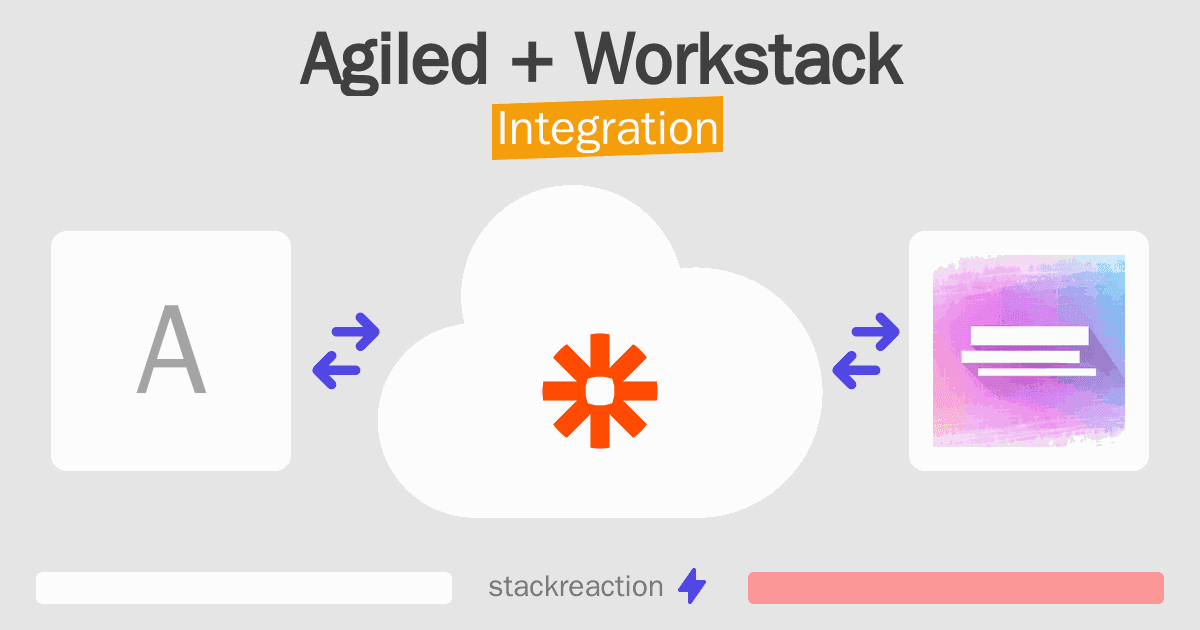 Agiled + Workstack
Integration

A

stackreaction